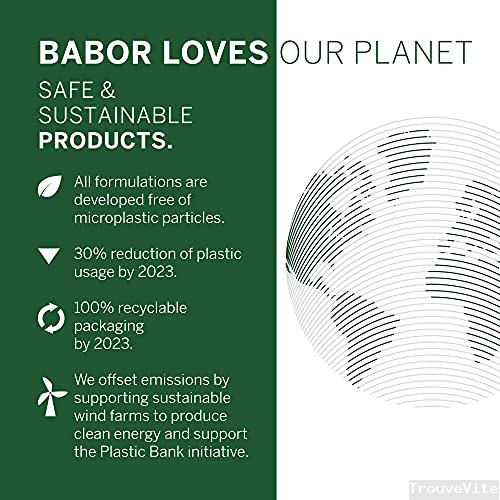 BABOR LOVES OUR PLANET

SAFE & SUSTAINABLE PRODUCTS.

All formulations are developed free of microplastic particles.

30% reduction of plastic usage by 2023.

100% recyclable packaging by 2023.

We offset emissions by supporting sustainable wind farms to produce clean energy and support the Plastic Bank initiative.

TrouveVite